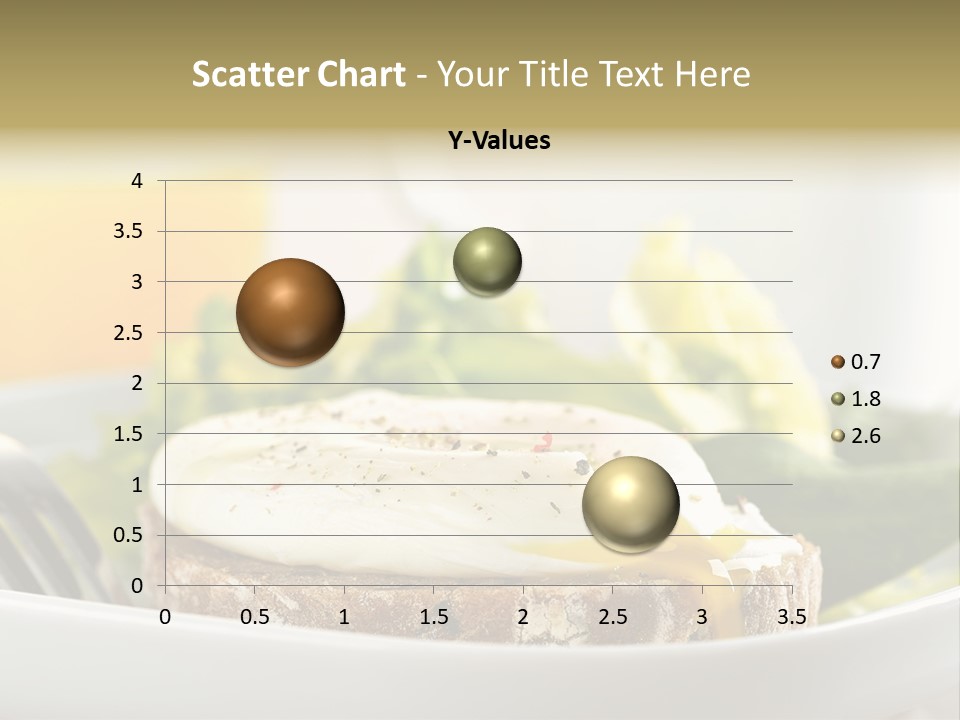 Scatter Chart - Your Title Text Here

Y-Values

4
3.5
3
2.5
2
1.5
1
0.5
0

0 0.5 1 1.5 2 2.5 3 3.5

0.7
1.8
2.6